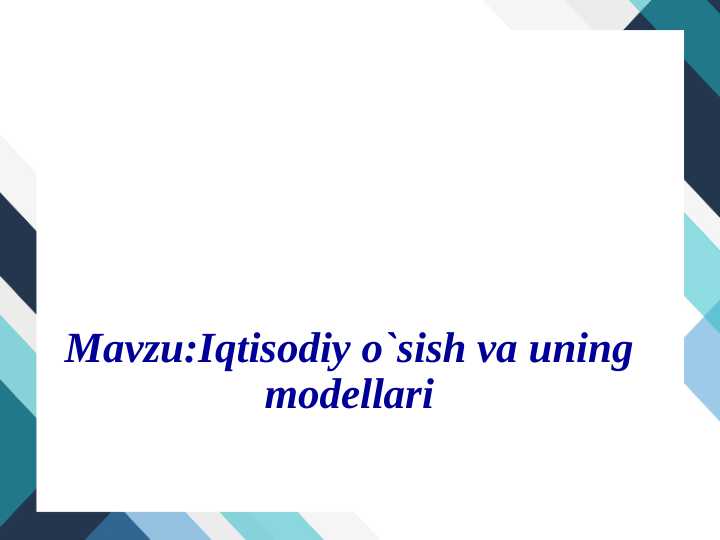 Mavzu:Iqtisodiy o`sish va uning modellari